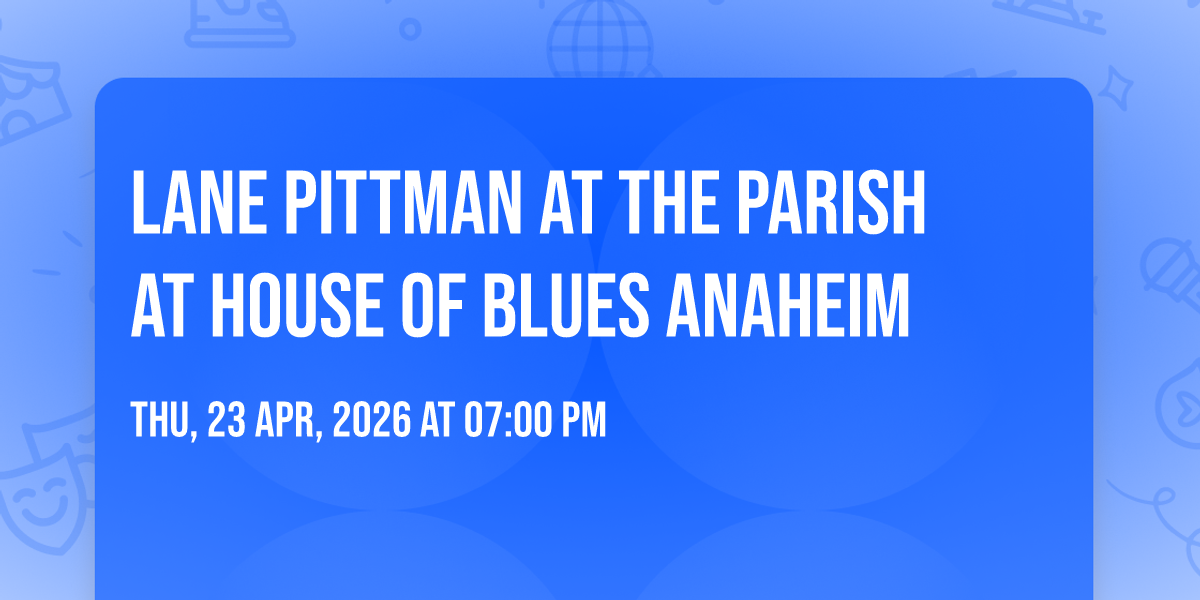 LANE PITTMAN AT THE PARISH AT HOUSE OF BLUES ANAHEIM

THU, 23 APR, 2026 AT 07:00 PM